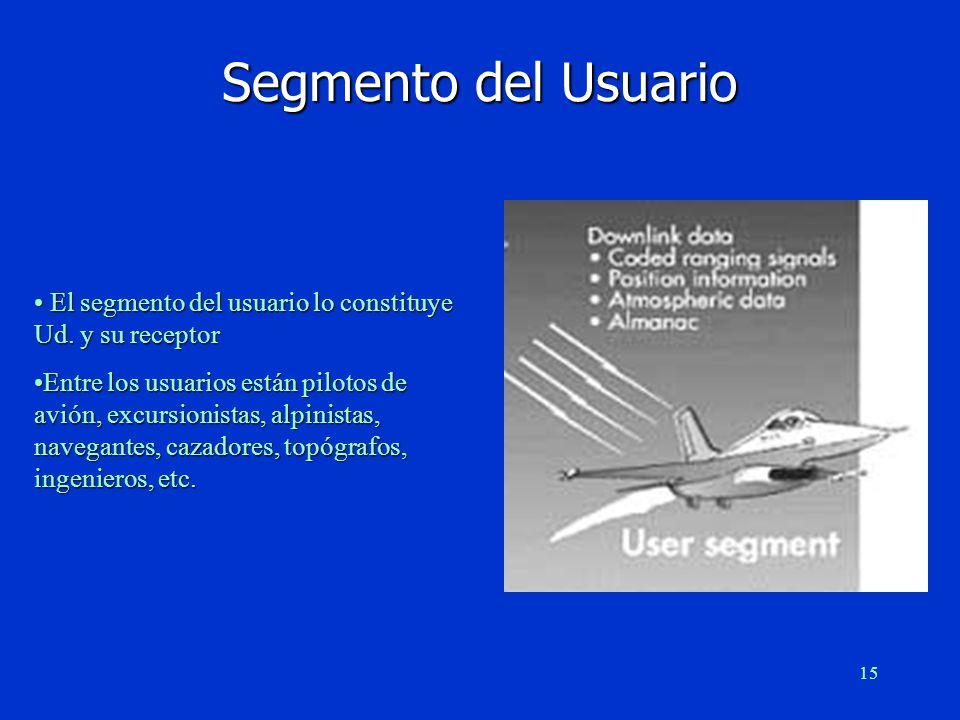 Segmento del Usuario

• El segmento del usuario lo constituye Ud. y su receptor

•Entre los usuarios están pilotos de avión, excursionistas, alpinistas, navegantes, cazadores, topógrafos, ingenieros, etc.

Downlink data
• Coded ranging signals
• Position information
• Atmospheric data
• Almanac

User segment

15